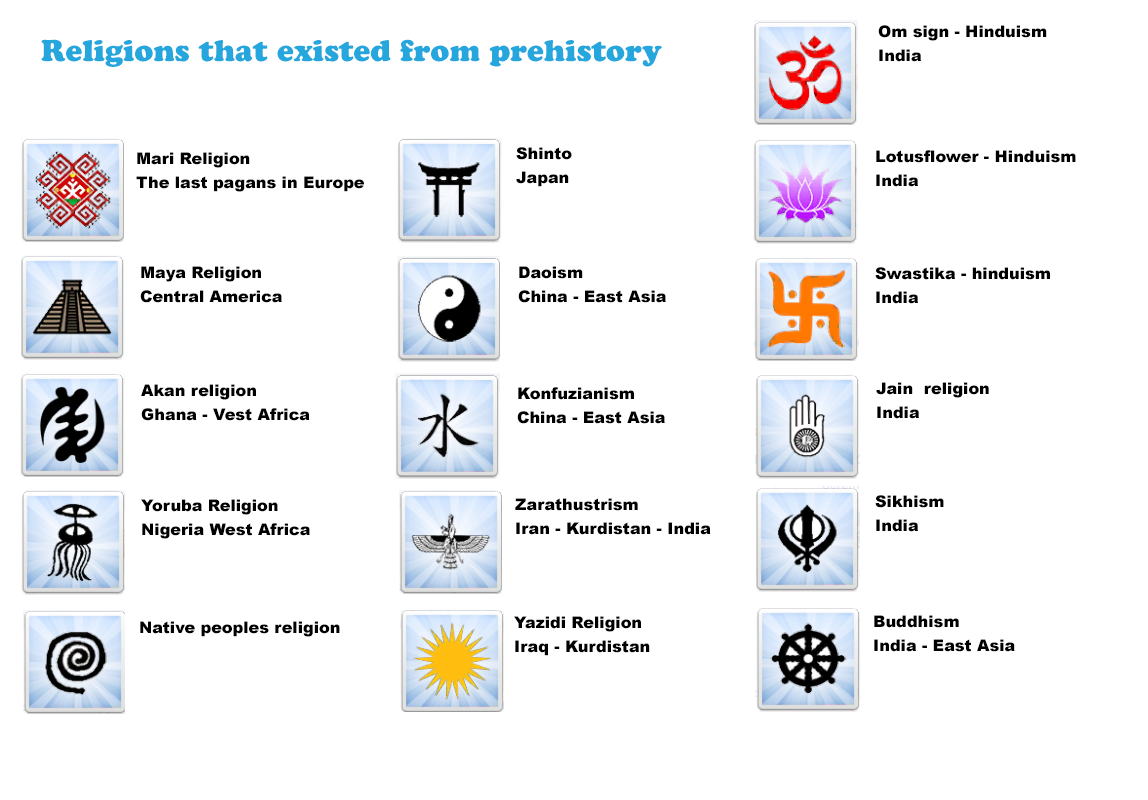 Religions that existed from prehistory

Mari Religion
The last pagans in Europe

Maya Religion
Central America

Akan religion
Ghana - Vest Africa

Yoruba Religion
Nigeria West Africa

Native peoples religion

Shinto
Japan

Daoism
China - East Asia

Konfuzianism
China - East Asia

水

Zarathustrism
Iran - Kurdistan - India

Yazidi Religion
Iraq - Kurdistan

Om sign - Hinduism
India

Lotusflower - Hinduism
India

Swastika - hinduism
India

Jain religion
India

Sikhism
India

Buddhism
India - East Asia